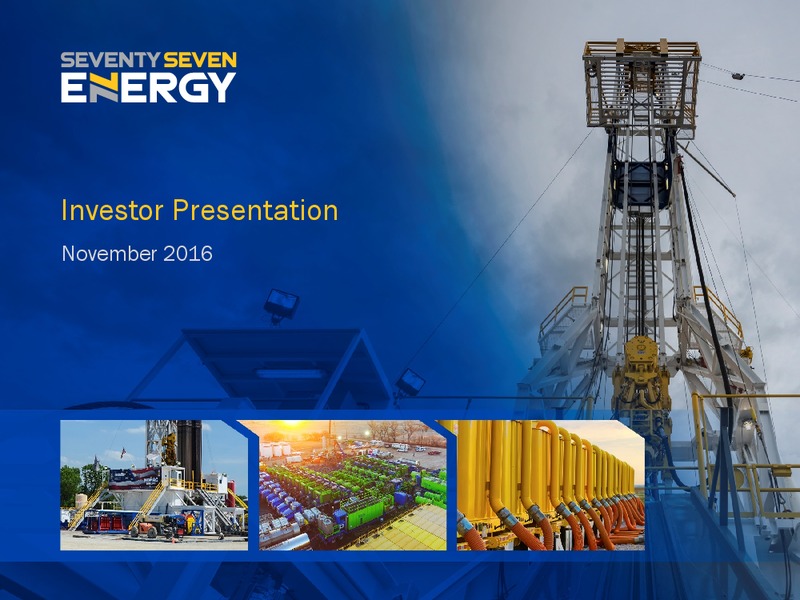 SEVENTY SEVEN
ENERGY

Investor Presentation

November 2016